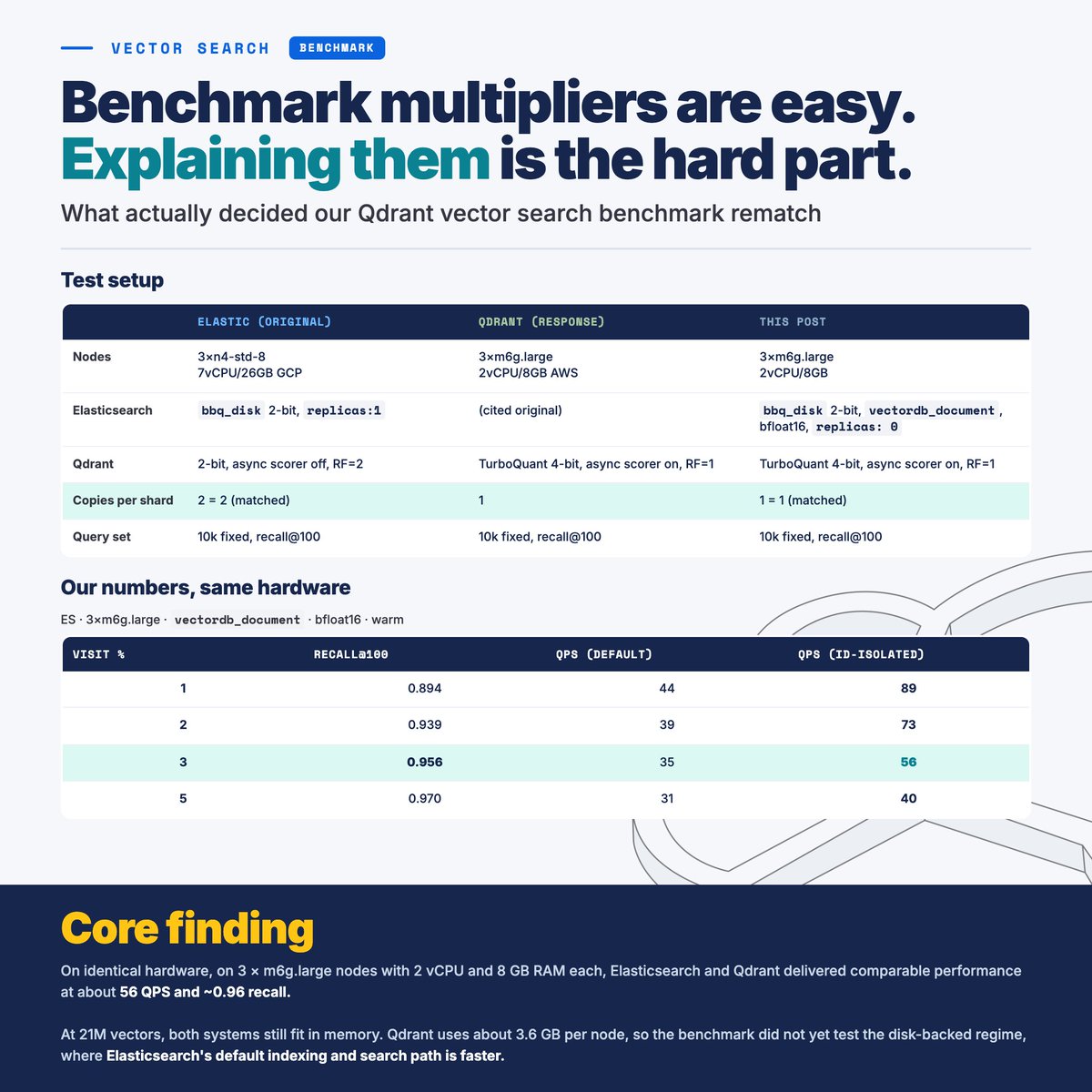 VECTOR SEARCH BENCHMARK

Benchmark multipliers are easy. Explaining them is the hard part.

What actually decided our Qdrant vector search benchmark rematch

Test setup

|  | ELASTIC (ORIGINAL) | QDRANT (RESPONSE) | THIS POST |
|---|---|---|---|
| Nodes | 3×n4-std-8 7vCPU/26GB GCP | 3×m6g.large 2vCPU/8GB AWS | 3×m6g.large 2vCPU/8GB |
| Elasticsearch | bbq_disk 2-bit, replicas:1 | (cited original) | bbq_disk 2-bit, vectordb_document, bfloat16, replicas: 0 |
| Qdrant | 2-bit, async scorer off, RF=2 | TurboQuant 4-bit, async scorer on, RF=1 | TurboQuant 4-bit, async scorer on, RF=1 |
| Copies per shard | 2 = 2 (matched) | 1 | 1 = 1 (matched) |
| Query set | 10k fixed, recall@100 | 10k fixed, recall@100 | 10k fixed, recall@100 |

Our numbers, same hardware

ES · 3×m6g.large · vectordb_document · bfloat16 · warm

| VISIT % | RECALL@100 | QPS (DEFAULT) | QPS (ID-ISOLATED) |
|---|---|---|---|
| 1 | 0.894 | 44 | 89 |
| 2 | 0.939 | 39 | 73 |
| 3 | 0.956 | 35 | 56 |
| 5 | 0.970 | 31 | 40 |

Core finding

On identical hardware, on 3 × m6g.large nodes with 2 vCPU and 8 GB RAM each, Elasticsearch and Qdrant delivered comparable performance at about 56 QPS and ~0.96 recall.

At 21M vectors, both systems still fit in memory. Qdrant uses about 3.6 GB per node, so the benchmark did not yet test the disk-backed regime, where Elasticsearch's default indexing and search path is faster.